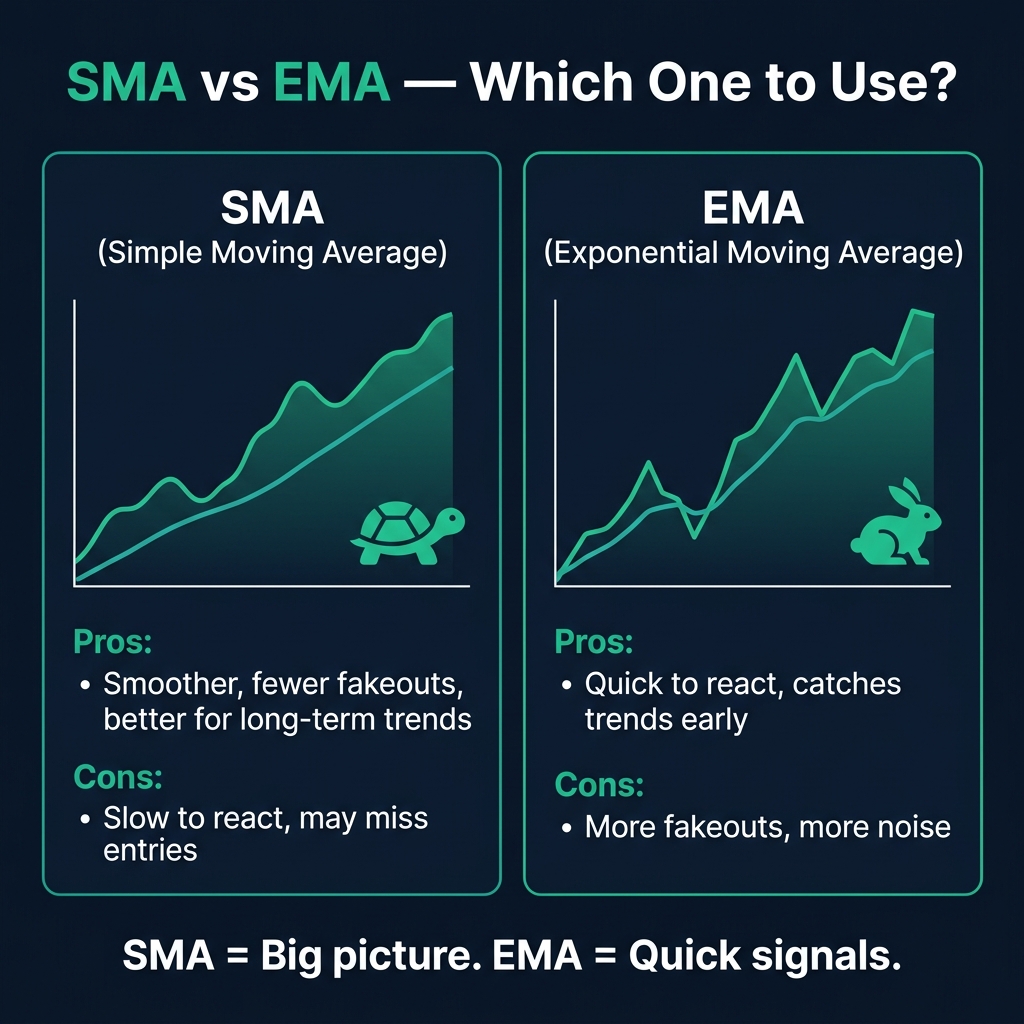 SMA vs EMA — Which One to Use?

SMA
(Simple Moving Average)

Pros:
• Smoother, fewer fakeouts, better for long-term trends

Cons:
• Slow to react, may miss entries

EMA
(Exponential Moving Average)

Pros:
• Quick to react, catches trends early

Cons:
• More fakeouts, more noise

SMA = Big picture. EMA = Quick signals.